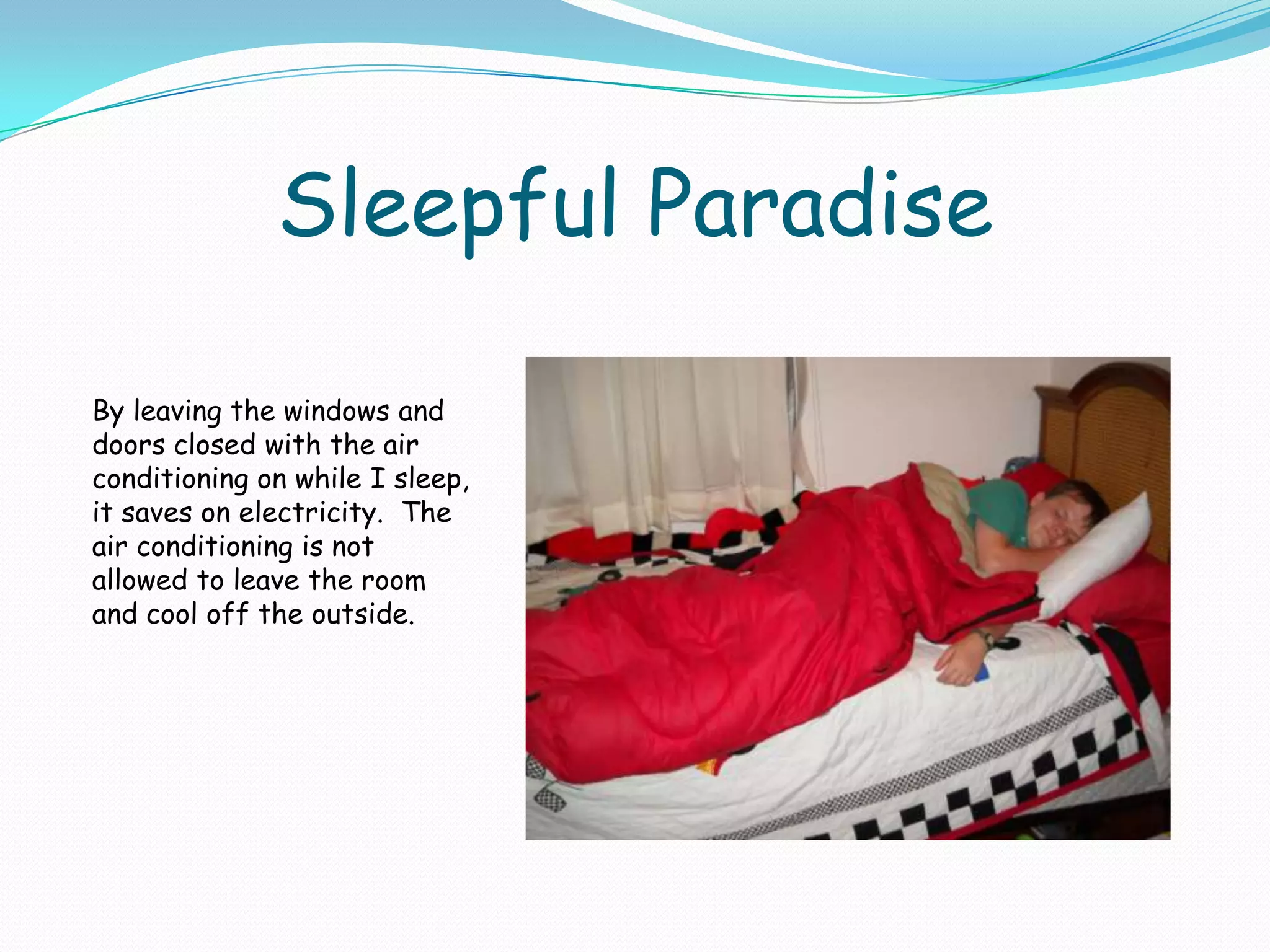 Sleepful Paradise

By leaving the windows and doors closed with the air conditioning on while I sleep, it saves on electricity. The air conditioning is not allowed to leave the room and cool off the outside.